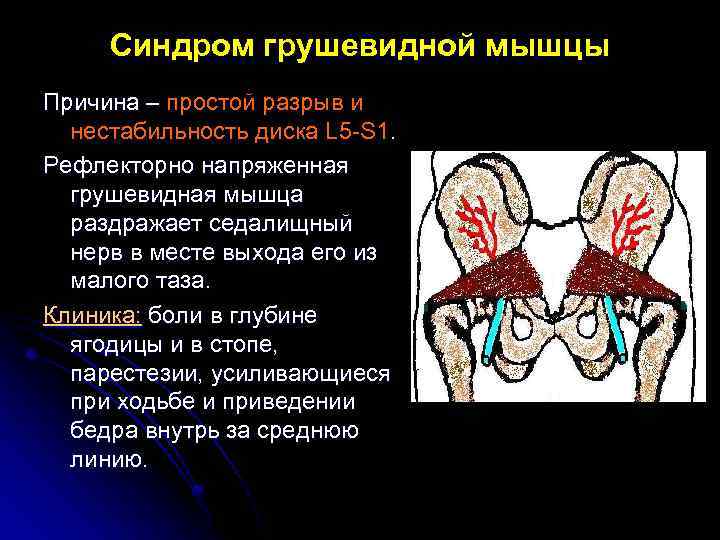 Синдром грушевидной мышцы

Причина – простой разрыв и нестабильность диска L5-S1.

Рефлекторно напряженная грушевидная мышца раздражает седалищный нерв в месте выхода его из малого таза.

Клиника: боли в глубине ягодицы и в стопе, парестезии, усиливающиеся при ходьбе и приведении бедра внутрь за среднюю линию.